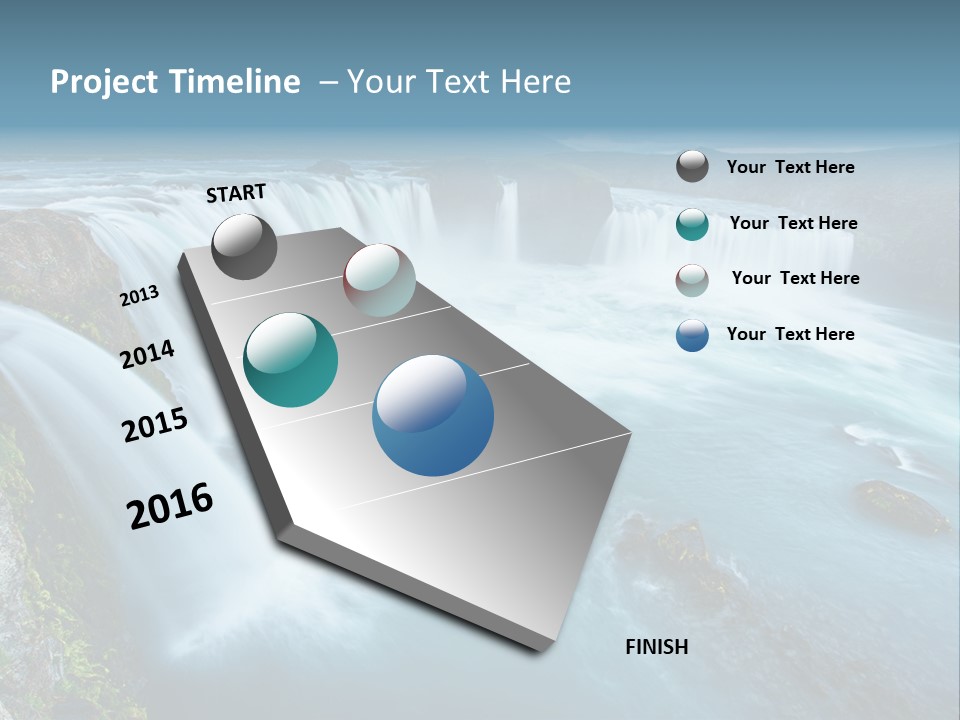 Project Timeline – Your Text Here

START

2013

2014

2015

2016

FINISH

Your Text Here

Your Text Here

Your Text Here

Your Text Here